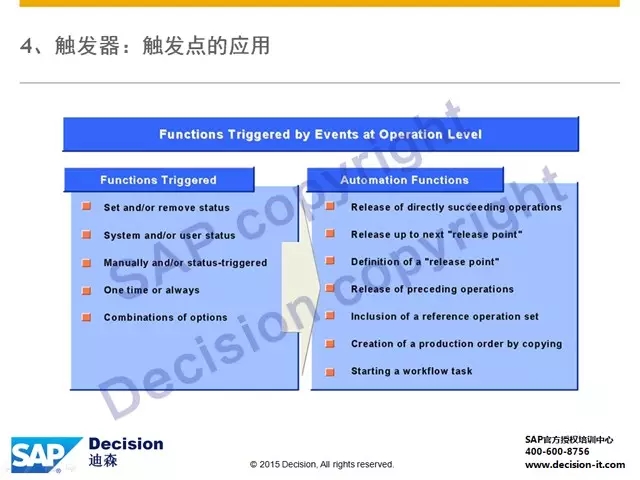 4、触发器：触发点的应用

Functions Triggered by Events at Operation Level

Functions Triggered

Set and/or remove status

System and/or user status

Manually and/or status-triggered

One time or always

Combinations of options

Automation Functions

Release of directly succeeding operations

Release up to next "release point"

Definition of a "release point"

Release of preceding operations

Inclusion of a reference operation set

Creation of a production order by copying

Starting a workflow task

SAP copyright

Decision copyright

SAP

Decision
迪森

© 2015 Decision, All rights reserved.

SAP官方授权培训中心
400-600-8756
www.decision-it.com